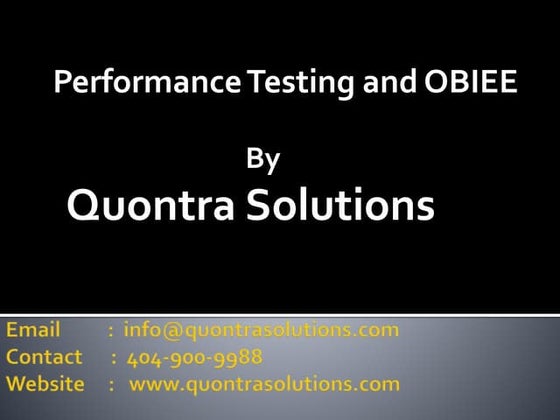 Performance Testing and OBIEE

By

Quontra Solutions

Email : info@quontrasolutions.com
Contact : 404-900-9988
Website : www.quontrasolutions.com